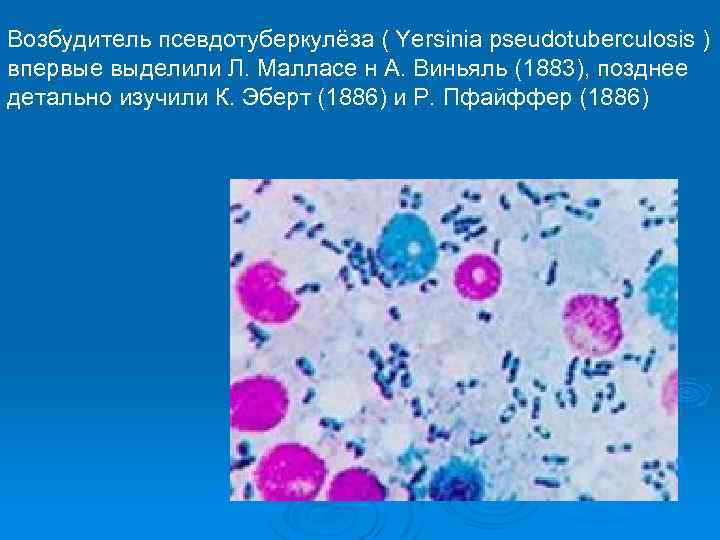 Возбудитель псевдотуберкулёза ( Yersinia pseudotuberculosis ) впервые выделили Л. Малласе н А. Виньяль (1883), позднее детально изучили К. Эберт (1886) и Р. Пфайффер (1886)